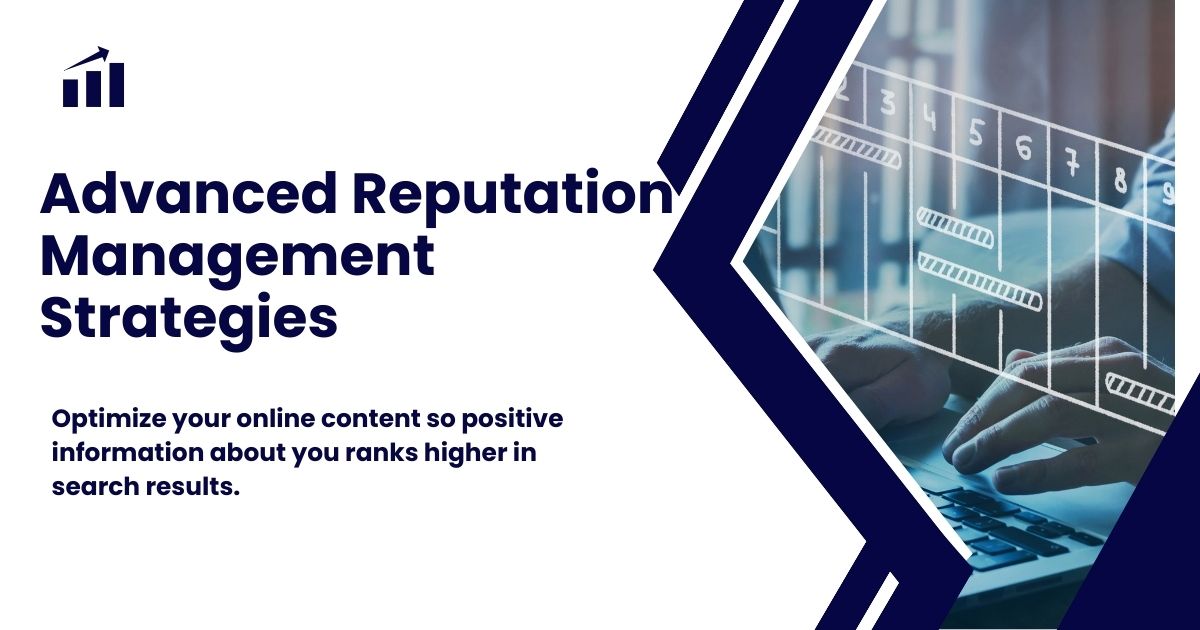 Advanced Reputation Management Strategies

Optimize your online content so positive information about you ranks higher in search results.

2 3 4 5 6 7 8 9